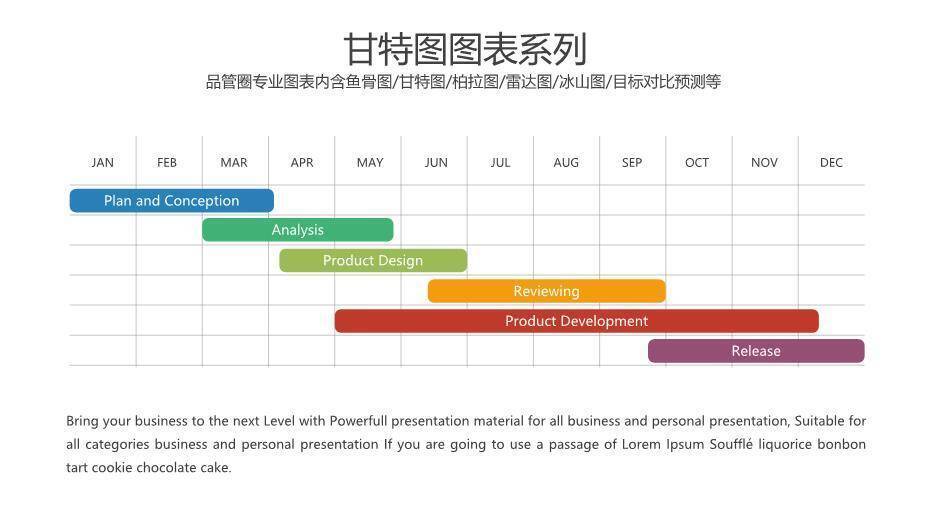 甘特图图表系列

品管圈专业图表内含鱼骨图/甘特图/柏拉图/雷达图/冰山图/目标对比预测等

JAN FEB MAR APR MAY JUN JUL AUG SEP OCT NOV DEC

Plan and Conception

Analysis

Product Design

Reviewing

Product Development

Release

Bring your business to the next Level with Powerfull presentation material for all business and personal presentation, Suitable for all categories business and personal presentation If you are going to use a passage of Lorem Ipsum Soufflé liquorice bonbon tart cookie chocolate cake.